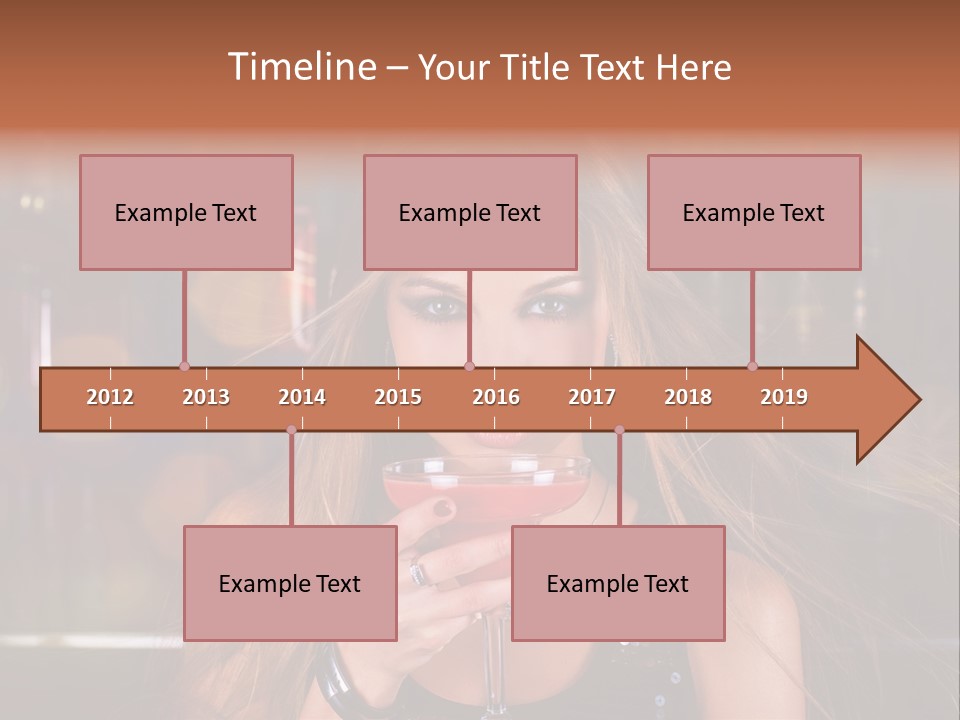 Timeline – Your Title Text Here

Example Text

Example Text

Example Text

2012 2013 2014 2015 2016 2017 2018 2019

Example Text

Example Text